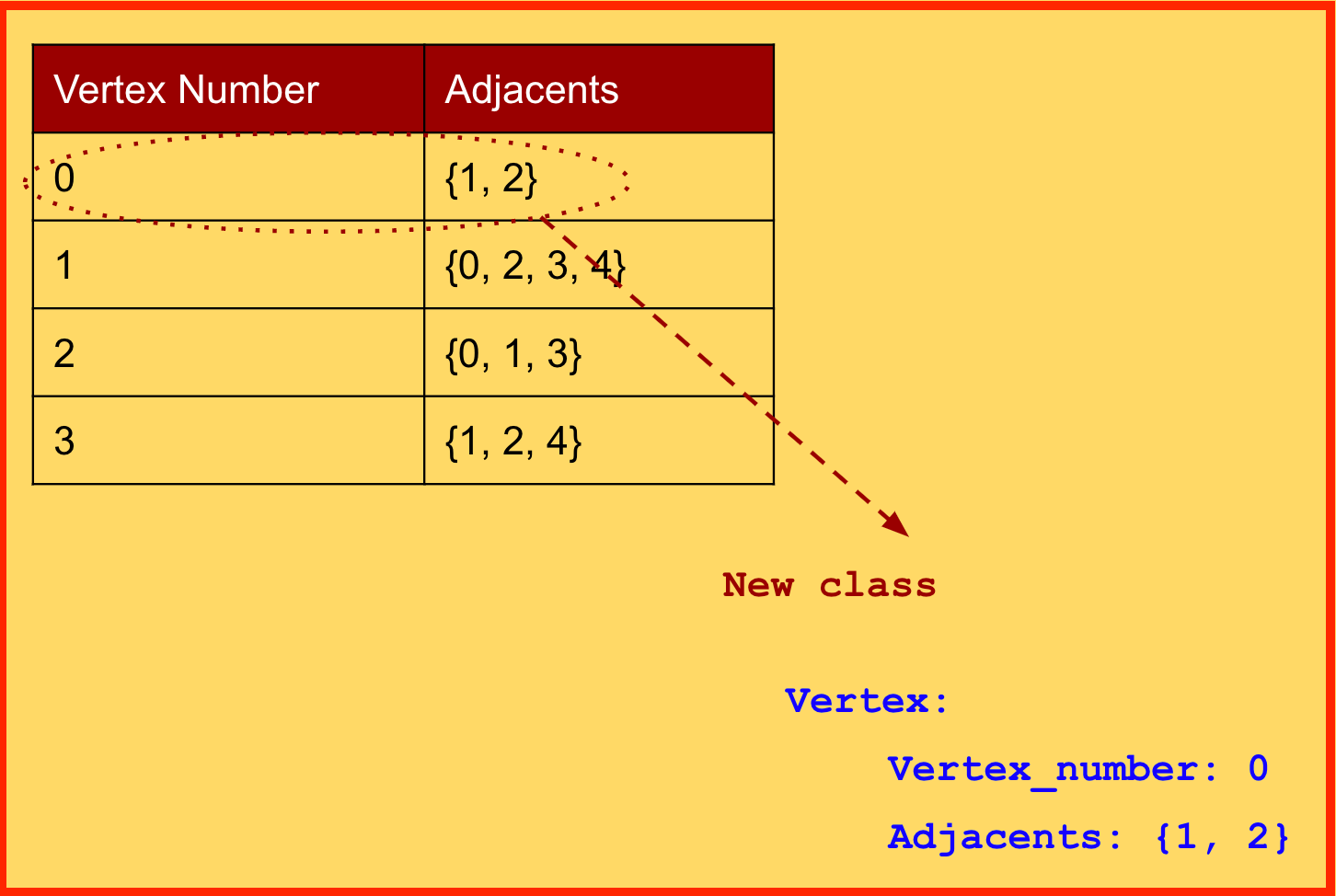 | Vertex Number | Adjacents |
|---|---|
| 0 | {1, 2} |
| 1 | {0, 2, 3, 4} |
| 2 | {0, 1, 3} |
| 3 | {1, 2, 4} |

New class

Vertex:

Vertex_number: 0

Adjacents: {1, 2}